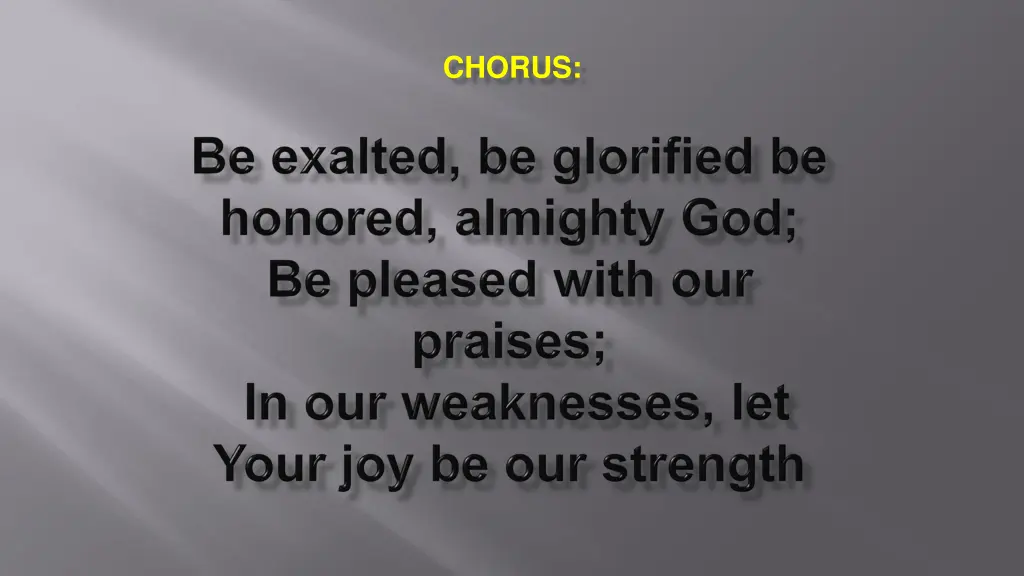 CHORUS:

Be exalted, be glorified be honored, almighty God;
Be pleased with our praises;
In our weaknesses, let Your joy be our strength